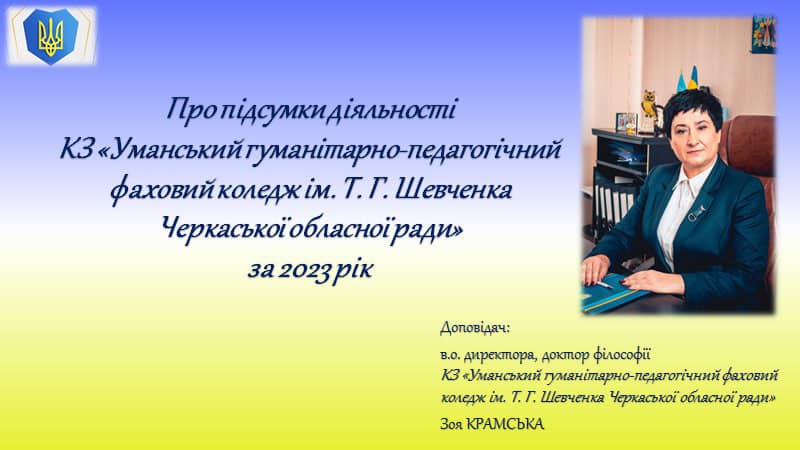 Про підсумки діяльності
КЗ «Уманський гуманітарно-педагогічний фаховий коледж ім. Т. Г. Шевченка Черкаської обласної ради»
за 2023 рік

Доповідач:

в.о. директора, доктор філософії
КЗ «Уманський гуманітарно-педагогічний фаховий коледж ім. Т. Г. Шевченка Черкаської обласної ради»

Зоя КРАМСЬКА